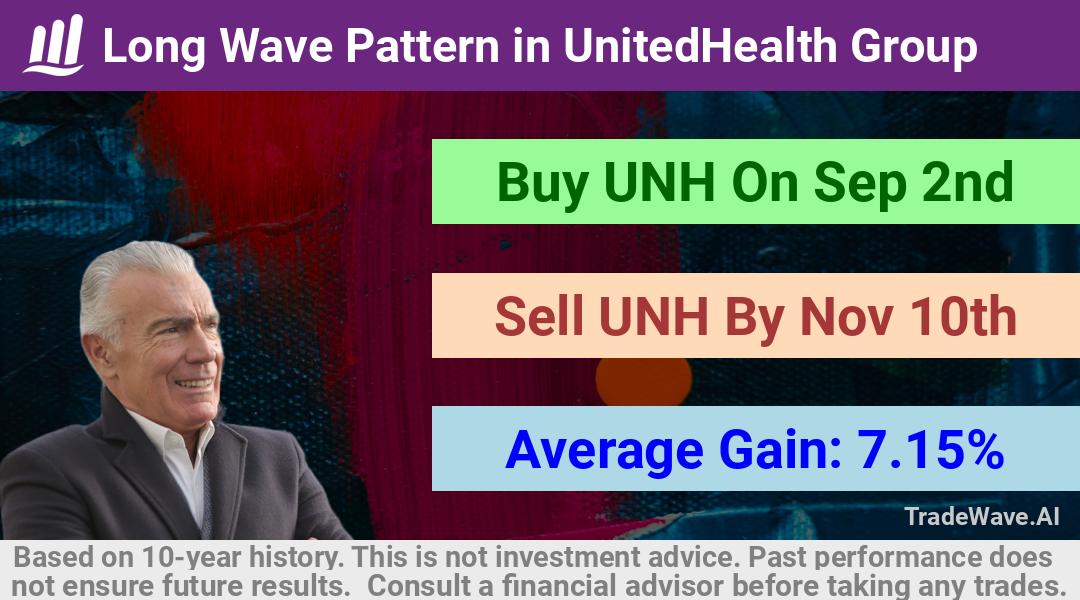 Long Wave Pattern in UnitedHealth Group

Buy UNH On Sep 2nd

Sell UNH By Nov 10th

Average Gain: 7.15%

TradeWave.AI

Based on 10-year history. This is not investment advice. Past performance does not ensure future results. Consult a financial advisor before taking any trades.